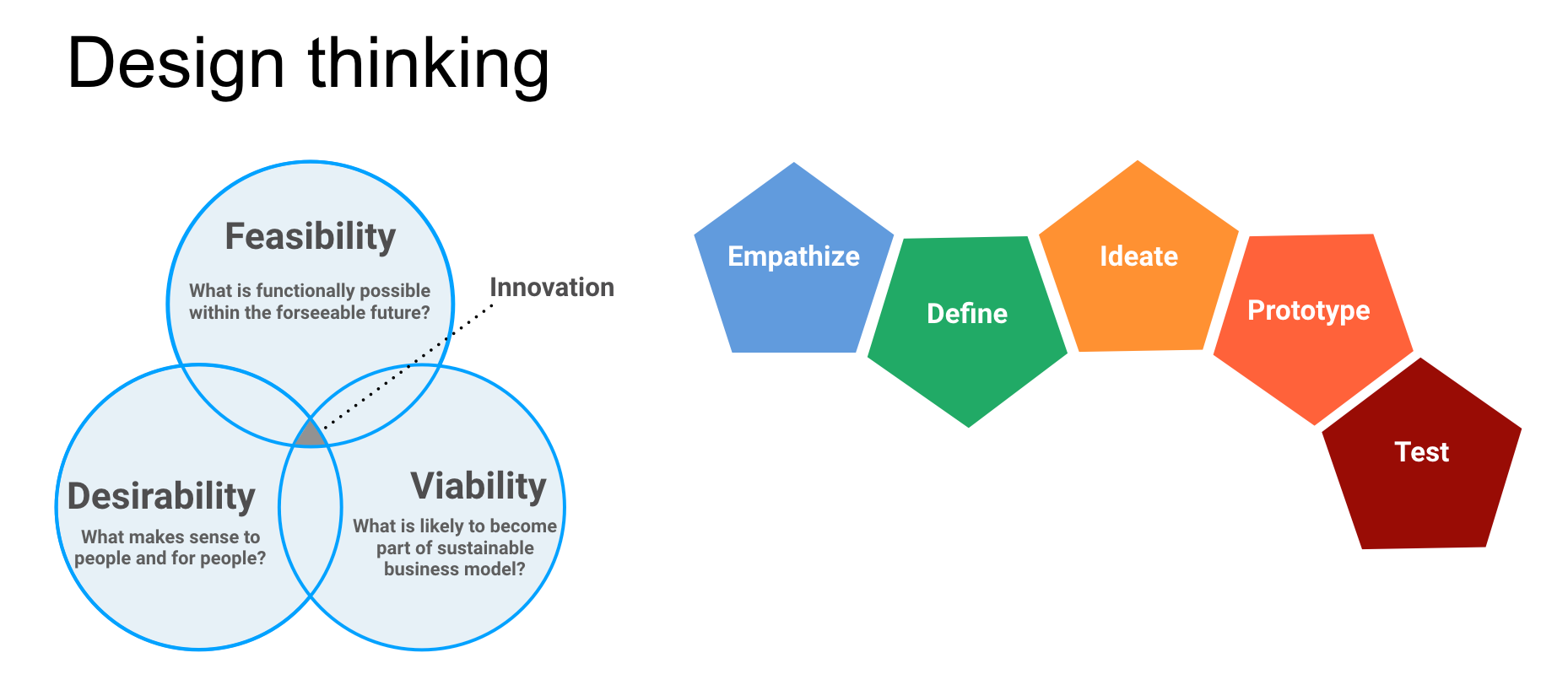 Design thinking

Feasibility

What is functionally possible within the forseeable future?

Innovation

Desirability

What makes sense to people and for people?

Viability

What is likely to become part of sustainable business model?

Empathize

Define

Ideate

Prototype

Test